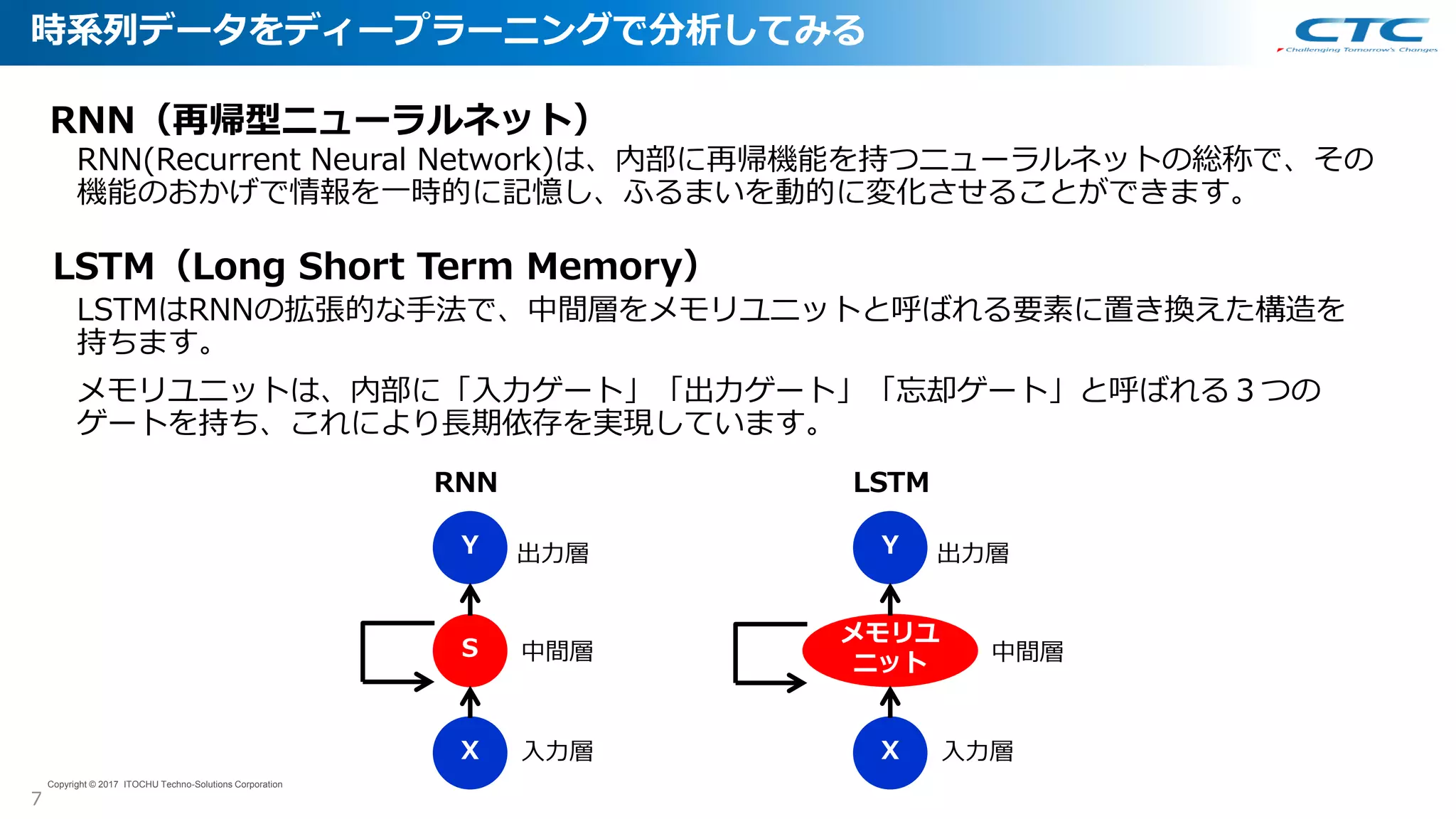 時系列データをディープラーニングで分析してみる

CTC
Challenging Tomorrow's Changes

RNN（再帰型ニューラルネット）

RNN(Recurrent Neural Network)は、内部に再帰機能を持つニューラルネットの総称で、その機能のおかげで情報を一時的に記憶し、ふるまいを動的に変化させることができます。

LSTM（Long Short Term Memory）

LSTMはRNNの拡張的な手法で、中間層をメモリユニットと呼ばれる要素に置き換えた構造を持ちます。

メモリユニットは、内部に「入力ゲート」「出力ゲート」「忘却ゲート」と呼ばれる３つのゲートを持ち、これにより長期依存を実現しています。

RNN

Y 出力層

S 中間層

X 入力層

LSTM

Y 出力層

メモリユニット 中間層

X 入力層

Copyright © 2017 ITOCHU Techno-Solutions Corporation

7